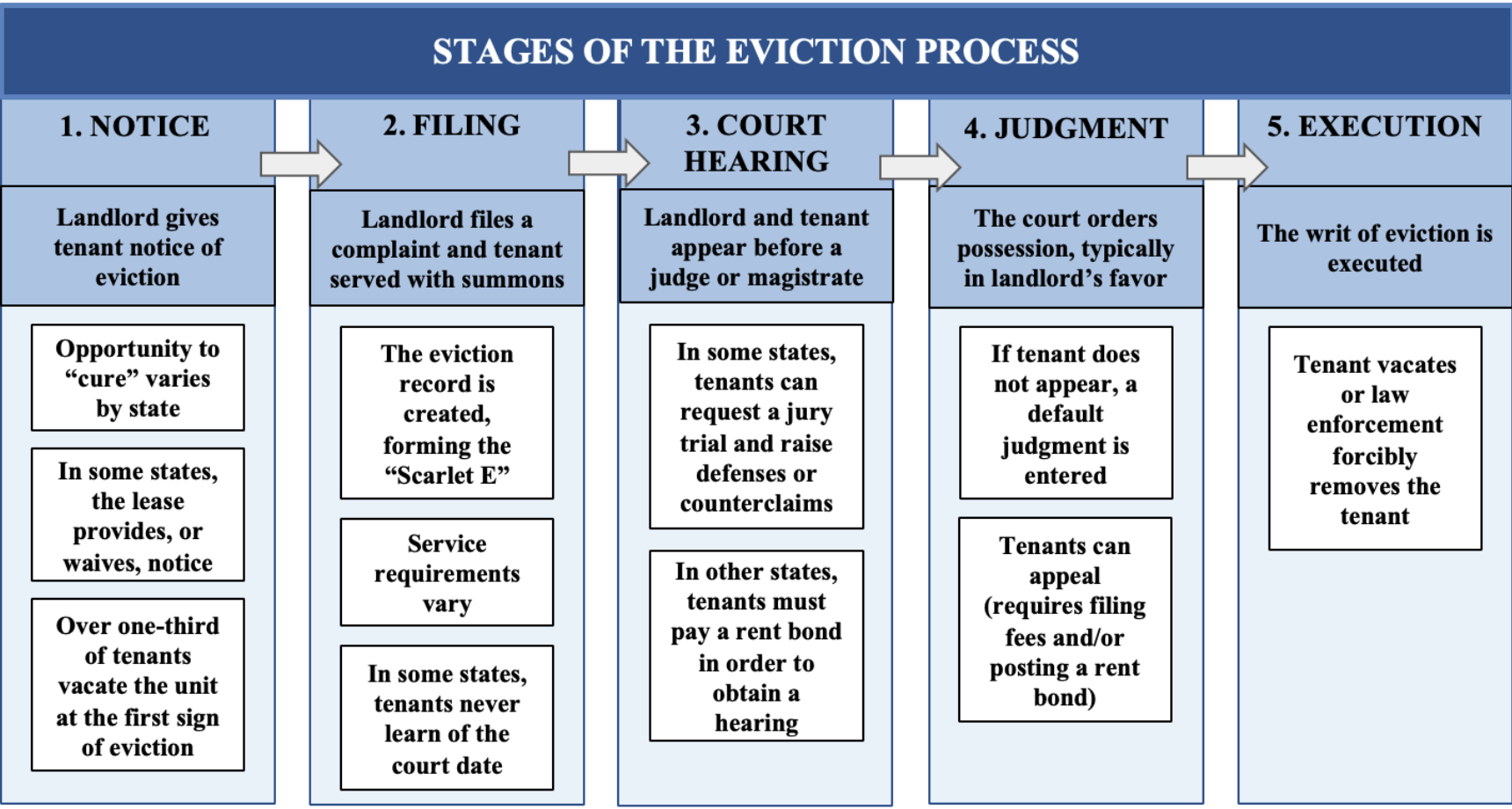 STAGES OF THE EVICTION PROCESS

1. NOTICE

Landlord gives tenant notice of eviction

Opportunity to “cure” varies by state

In some states, the lease provides, or waives, notice

Over one-third of tenants vacate the unit at the first sign of eviction

2. FILING

Landlord files a complaint and tenant served with summons

The eviction record is created, forming the “Scarlet E”

Service requirements vary

In some states, tenants never learn of the court date

3. COURT HEARING

Landlord and tenant appear before a judge or magistrate

In some states, tenants can request a jury trial and raise defenses or counterclaims

In other states, tenants must pay a rent bond in order to obtain a hearing

4. JUDGMENT

The court orders possession, typically in landlord’s favor

If tenant does not appear, a default judgment is entered

Tenants can appeal (requires filing fees and/or posting a rent bond)

5. EXECUTION

The writ of eviction is executed

Tenant vacates or law enforcement forcibly removes the tenant